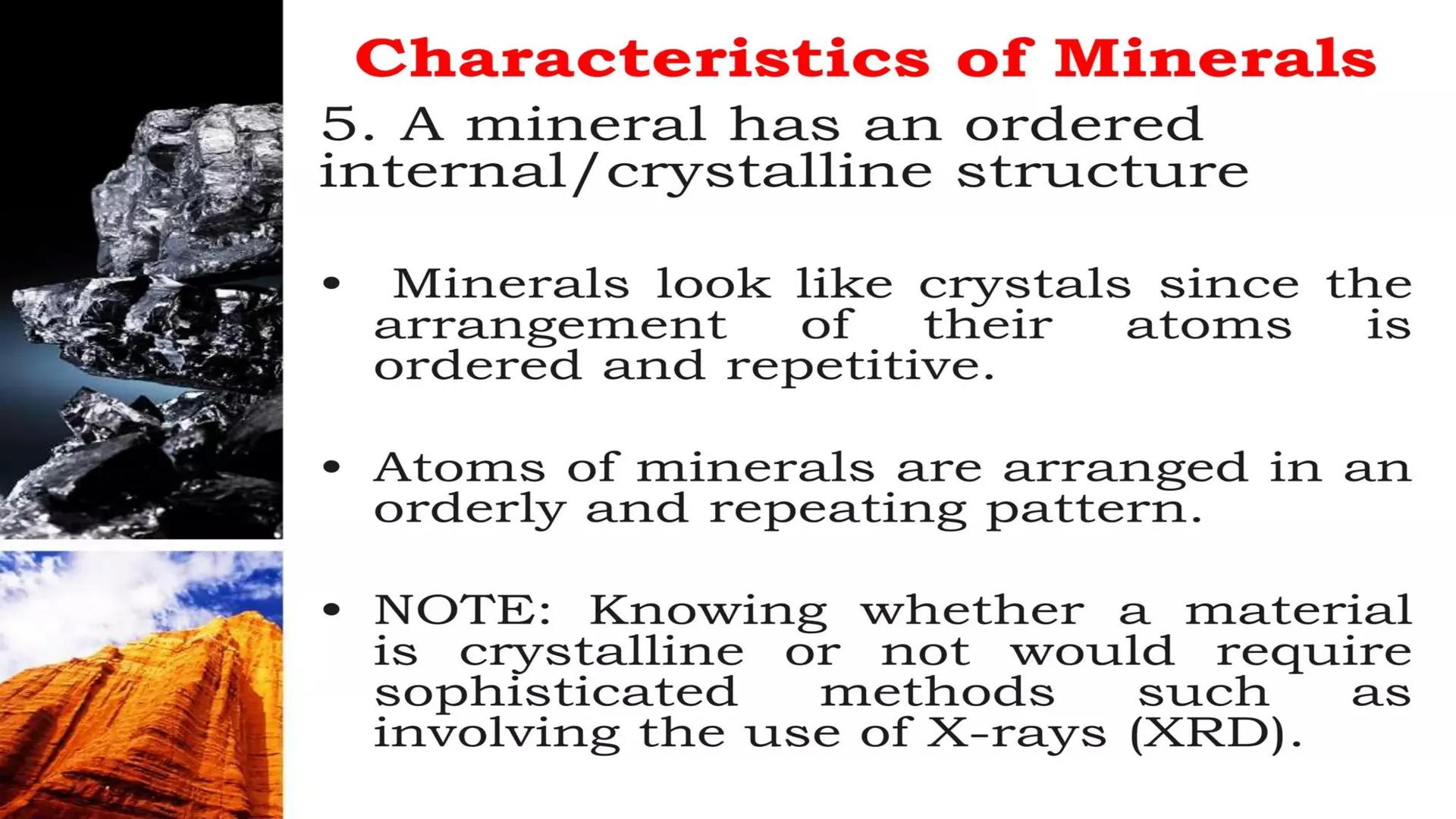 Characteristics of Minerals

5. A mineral has an ordered internal/crystalline structure

• Minerals look like crystals since the arrangement of their atoms is ordered and repetitive.

• Atoms of minerals are arranged in an orderly and repeating pattern.

• NOTE: Knowing whether a material is crystalline or not would require sophisticated methods such as involving the use of X-rays (XRD).